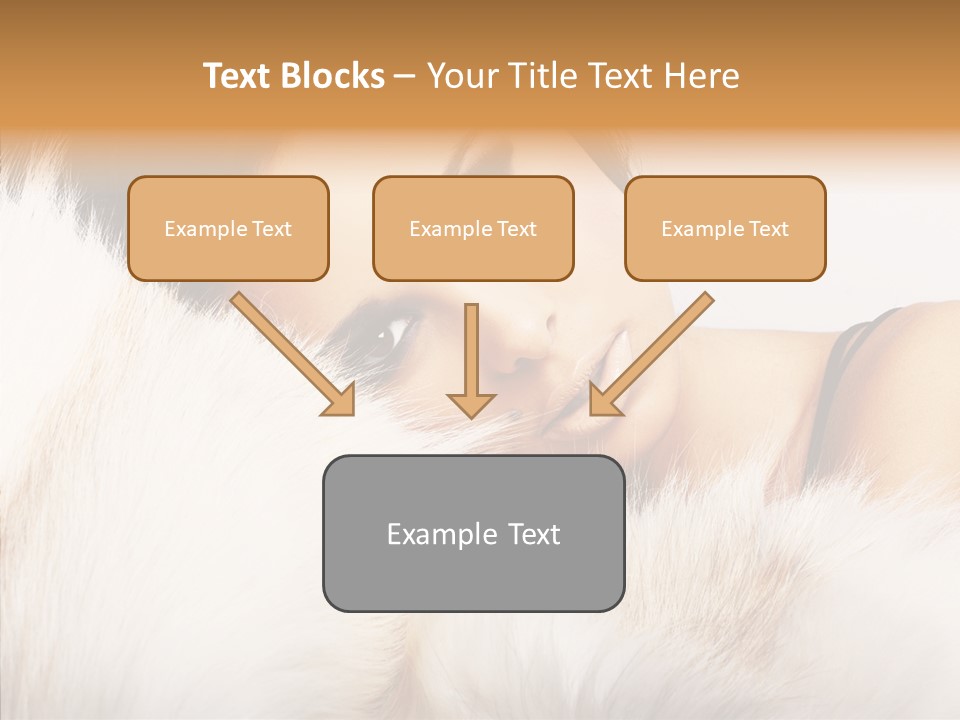 Text Blocks – Your Title Text Here

Example Text

Example Text

Example Text

Example Text